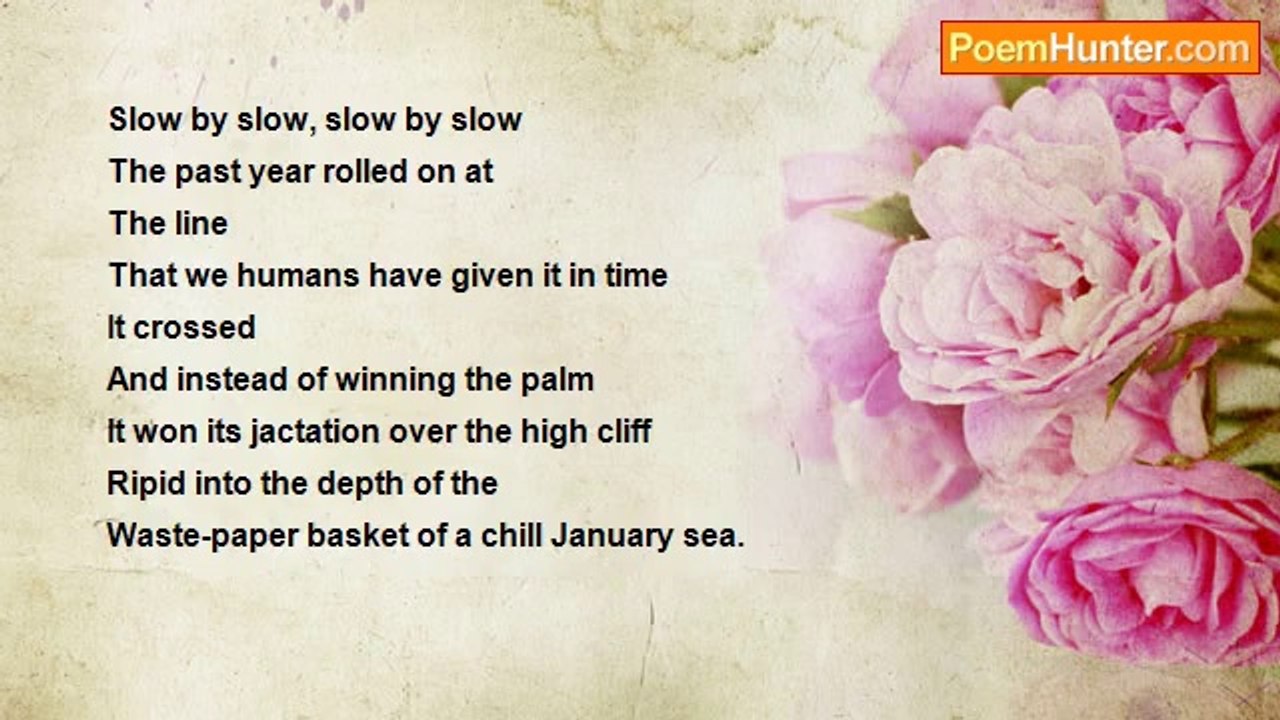 PoemHunter.com

Slow by slow, slow by slow
The past year rolled on at
The line
That we humans have given it in time
It crossed
And instead of winning the palm
It won its jactation over the high cliff
Ripid into the depth of the
Waste-paper basket of a chill January sea.